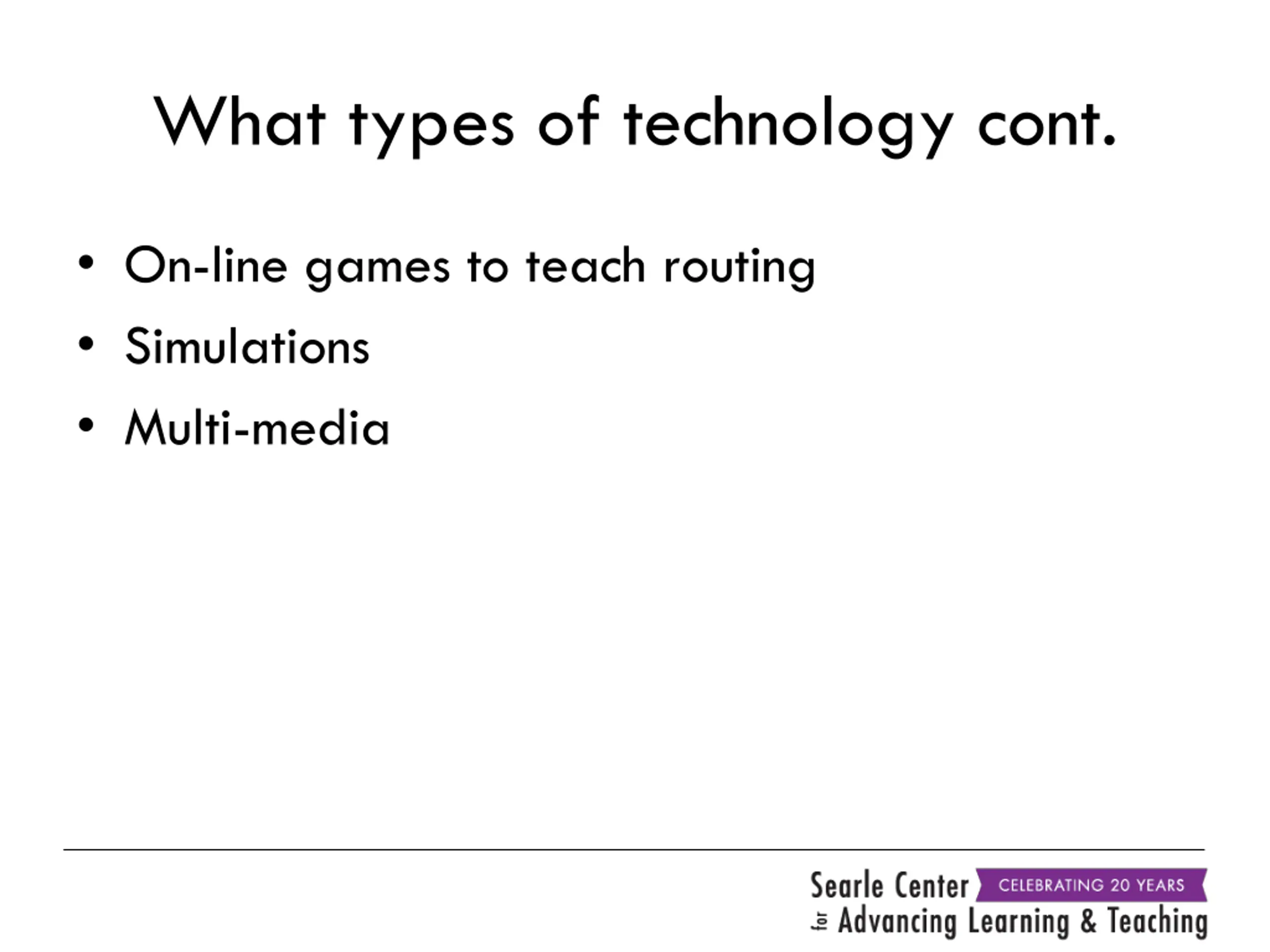 What types of technology cont.

• On-line games to teach routing
• Simulations
• Multi-media

Searle Center CELEBRATING 20 YEARS
for Advancing Learning & Teaching